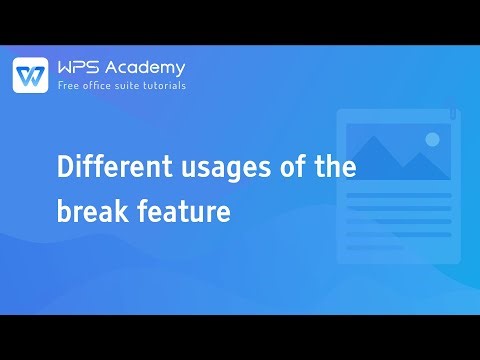 WPS Academy
Free office suite tutorials

Different usages of the break feature